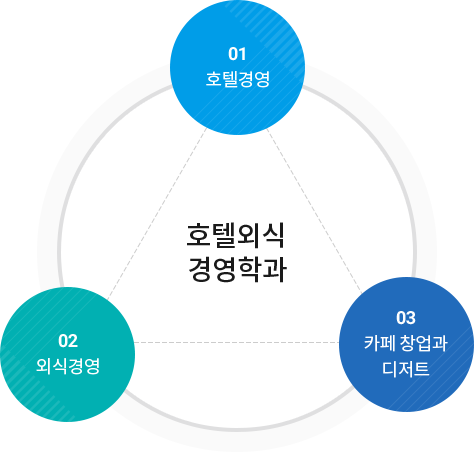 01
호텔경영

호텔외식
경영학과

02
외식경영

03
카페 창업과
디저트